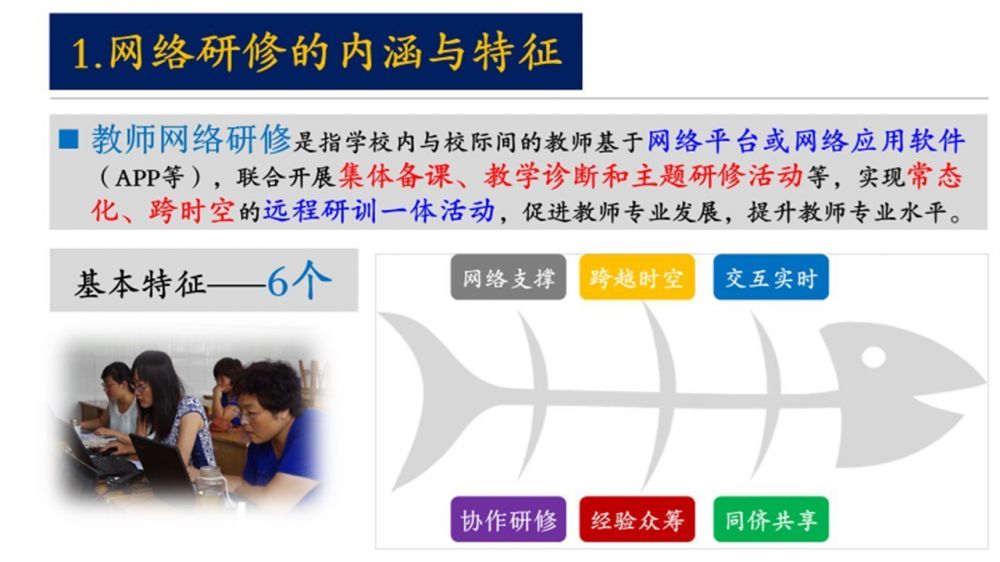 1.网络研修的内涵与特征

■ 教师网络研修是指学校内与校际间的教师基于网络平台或网络应用软件（APP等），联合开展集体备课、教学诊断和主题研修活动等，实现常态化、跨时空的远程研训一体活动，促进教师专业发展，提升教师专业水平。

基本特征——6个

网络支撑
跨越时空
交互实时
协作研修
经验众筹
同侪共享